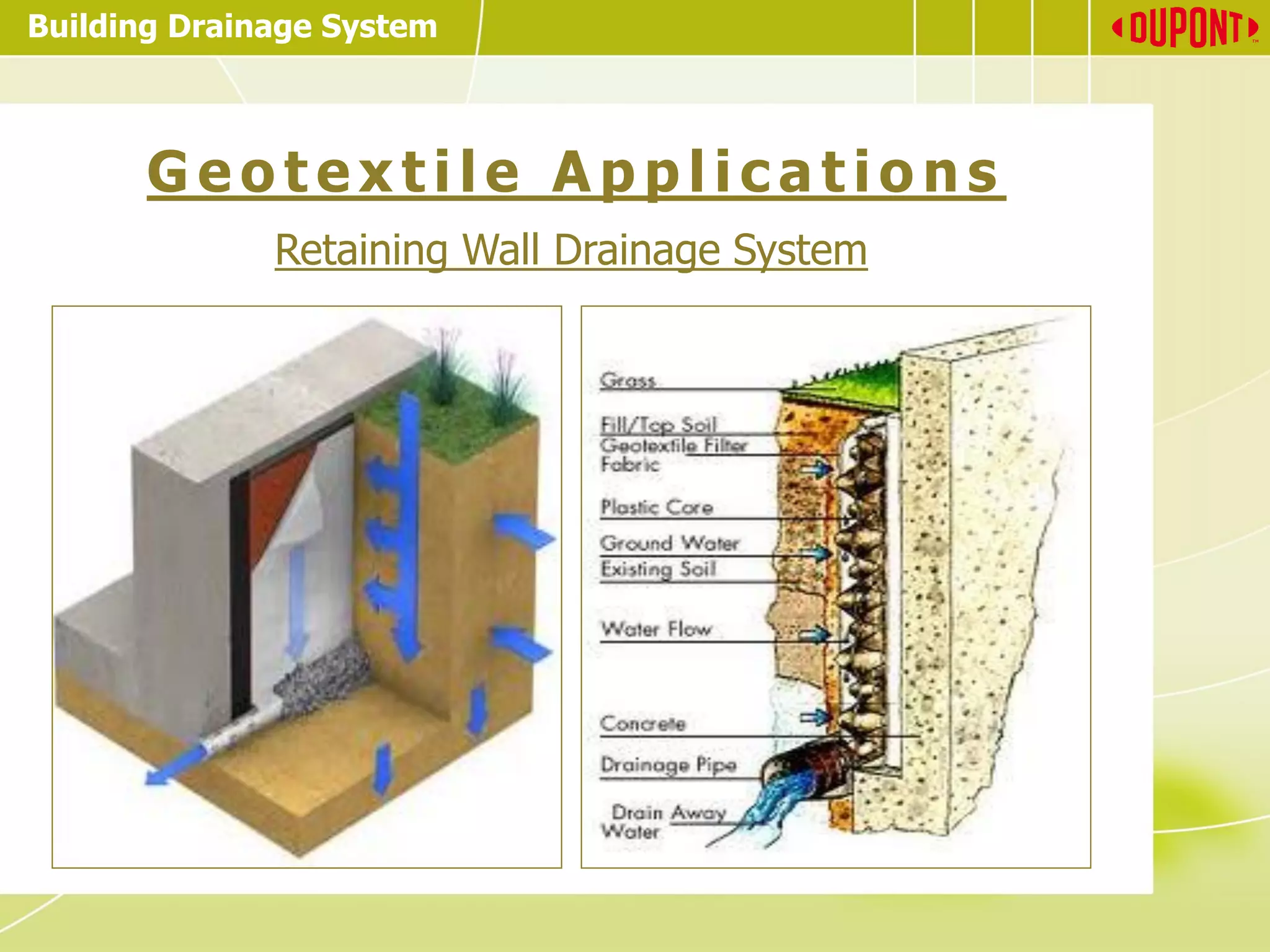 Building Drainage System

DUPONT™

Geotextile Applications

Retaining Wall Drainage System

Grass

Fill/Top Soil

Geotextile Filter Fabric

Plastic Core

Ground Water

Existing Soil

Water Flow

Concrete

Drainage Pipe

Drain Away Water